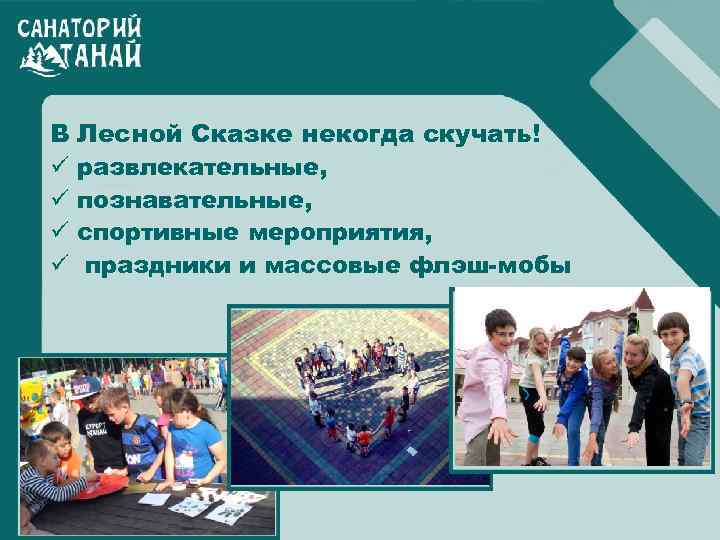 САНАТОРИЙ
ТАНАЙ

В Лесной Сказке некогда скучать!
✓ развлекательные,
✓ познавательные,
✓ спортивные мероприятия,
✓ праздники и массовые флэш-мобы